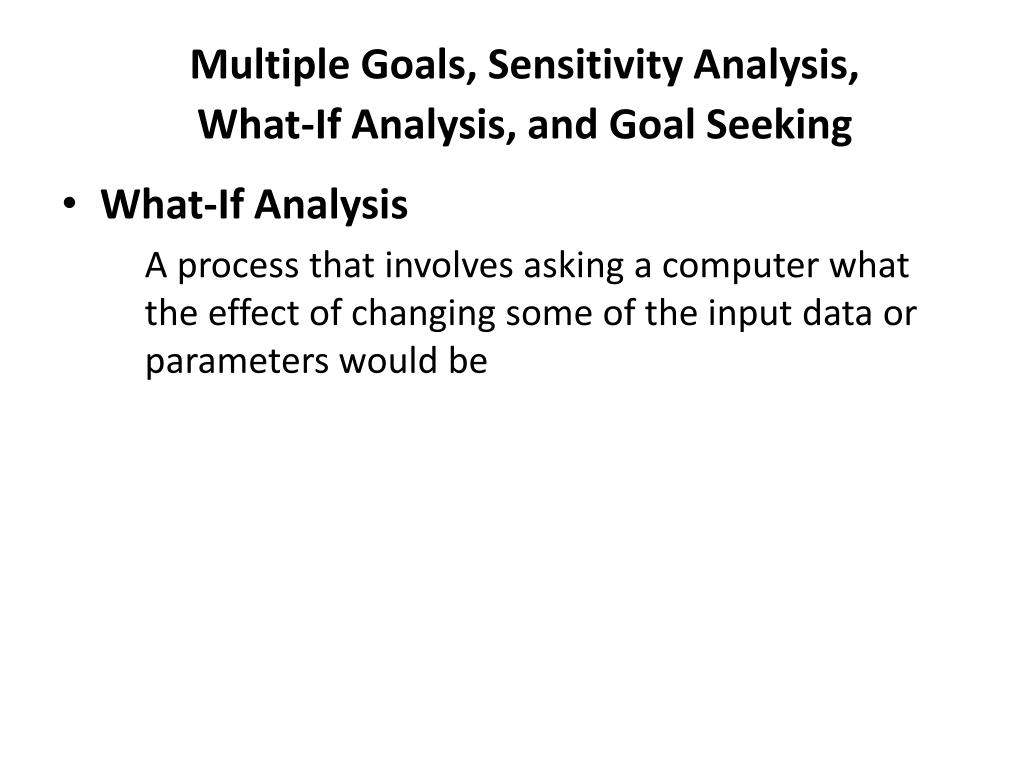 Multiple Goals, Sensitivity Analysis, What-If Analysis, and Goal Seeking

• What-If Analysis

A process that involves asking a computer what the effect of changing some of the input data or parameters would be